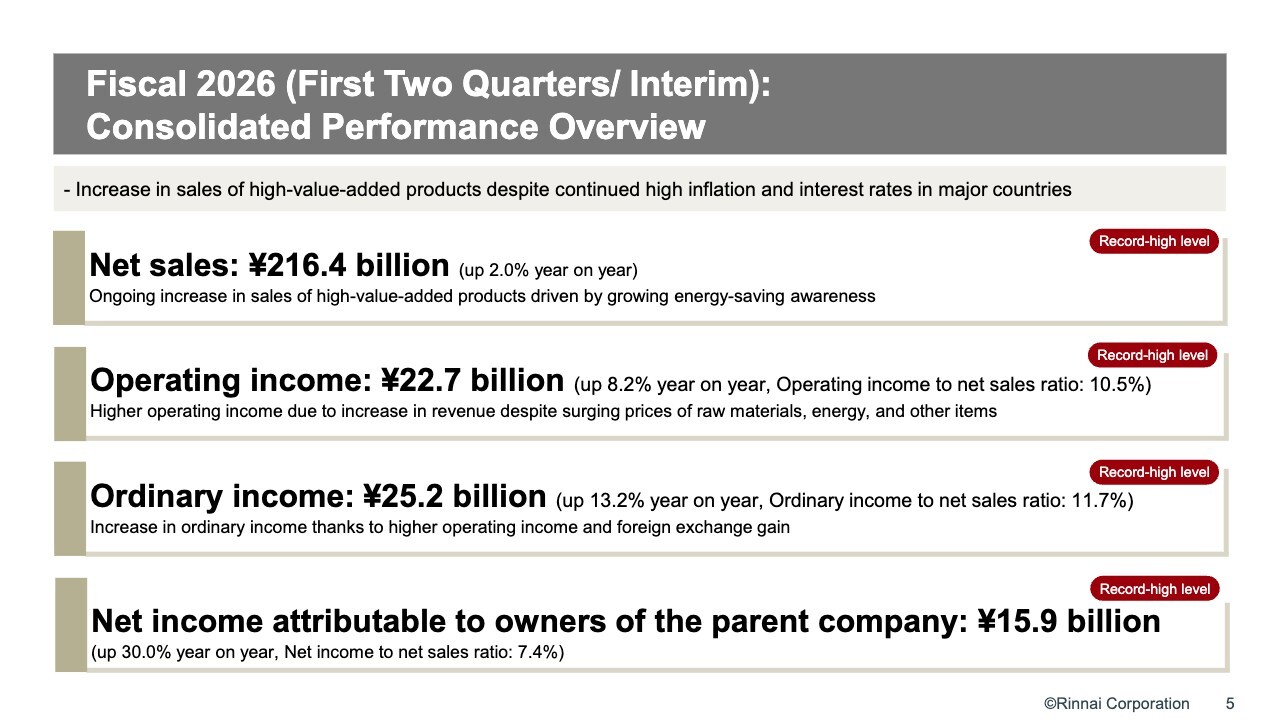 Fiscal 2026 (First Two Quarters/ Interim): Consolidated Performance Overview

- Increase in sales of high-value-added products despite continued high inflation and interest rates in major countries

Record-high level

Net sales: ¥216.4 billion (up 2.0% year on year)
Ongoing increase in sales of high-value-added products driven by growing energy-saving awareness

Record-high level

Operating income: ¥22.7 billion (up 8.2% year on year, Operating income to net sales ratio: 10.5%)
Higher operating income due to increase in revenue despite surging prices of raw materials, energy, and other items

Record-high level

Ordinary income: ¥25.2 billion (up 13.2% year on year, Ordinary income to net sales ratio: 11.7%)
Increase in ordinary income thanks to higher operating income and foreign exchange gain

Record-high level

Net income attributable to owners of the parent company: ¥15.9 billion
(up 30.0% year on year, Net income to net sales ratio: 7.4%)

©Rinnai Corporation 5